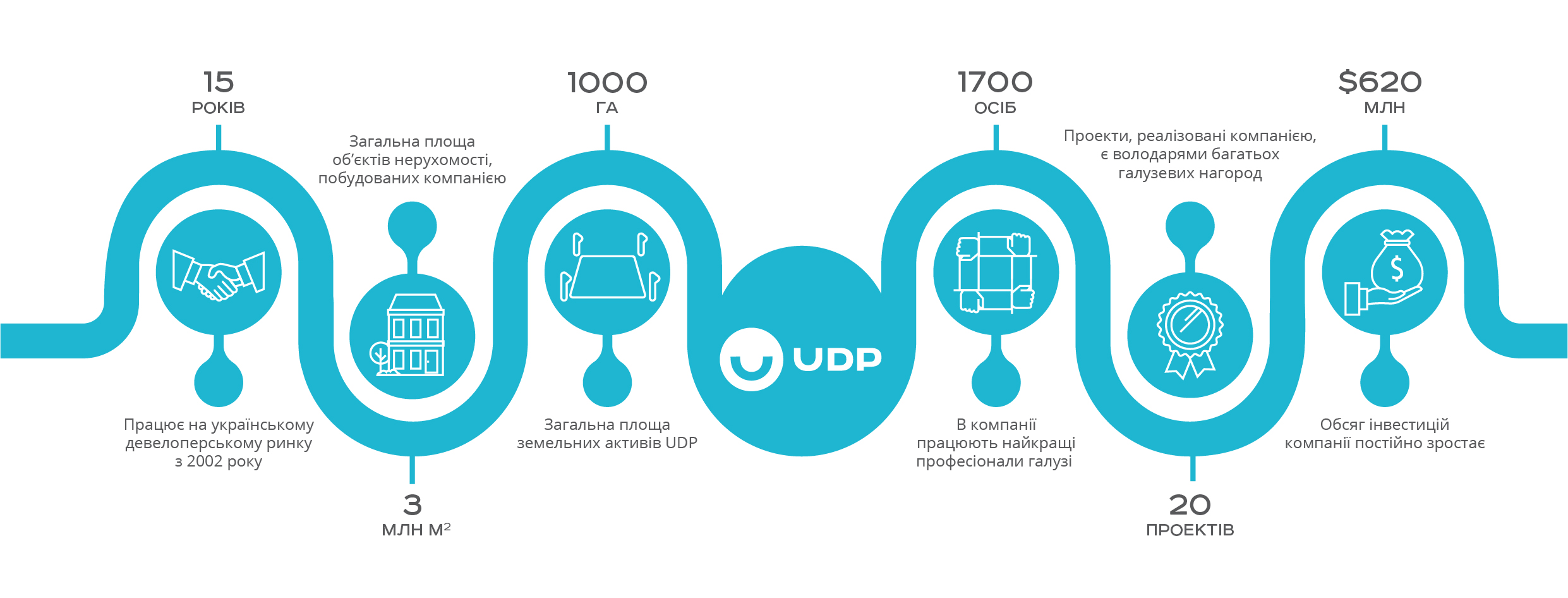 15
РОКІВ

Працює на українському девелоперському ринку з 2002 року

Загальна площа об'єктів нерухомості, побудованих компанією

3
МЛН М$^2$

1000
ГА

Загальна площа земельних активів UDP

UDP

1700
ОСІБ

В компанії працюють найкращі професіонали галузі

Проекти, реалізовані компанією, є володарями багатьох галузевих нагород

20
ПРОЕКТІВ

$620
МЛН

Обсяг інвестицій компанії постійно зростає